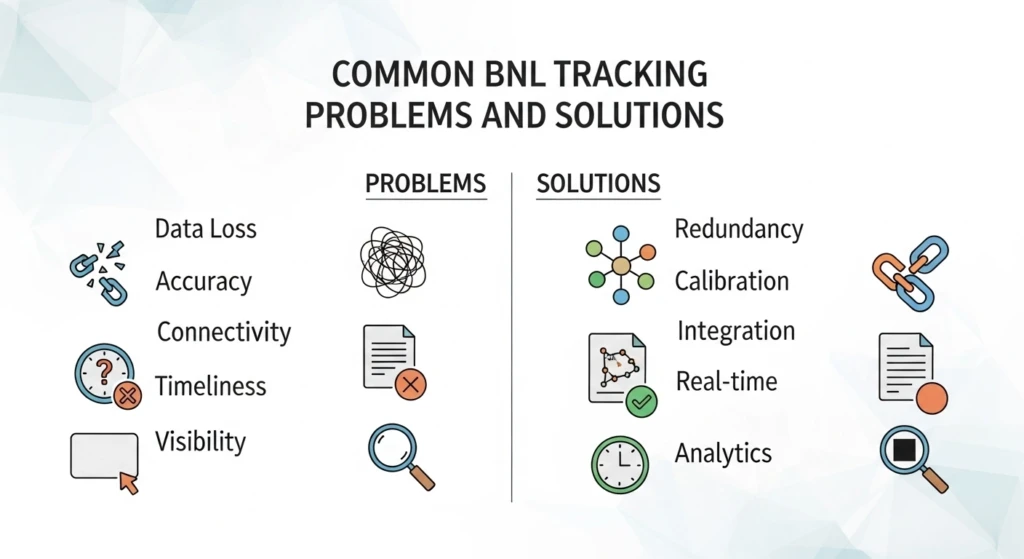 COMMON BNL TRACKING PROBLEMS AND SOLUTIONS

PROBLEMS

Data Loss

Accuracy

Connectivity

Timeliness

Visibility

SOLUTIONS

Redundancy

Calibration

Integration

Real-time

Analytics